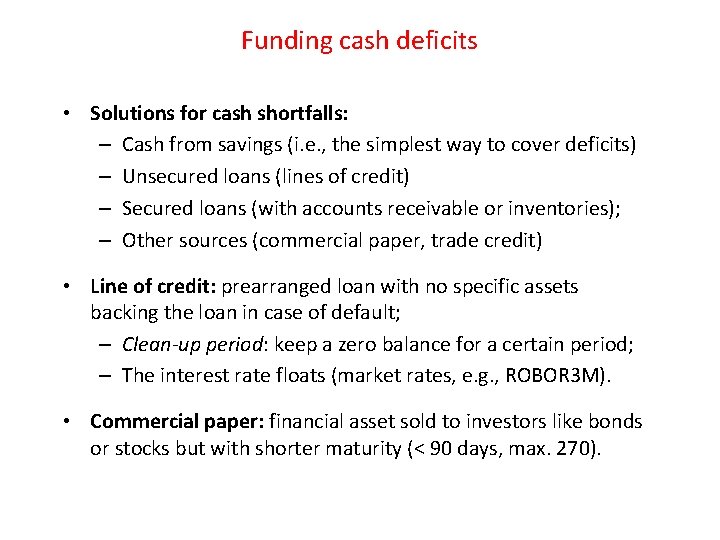 Funding cash deficits

• Solutions for cash shortfalls:
– Cash from savings (i.e., the simplest way to cover deficits)
– Unsecured loans (lines of credit)
– Secured loans (with accounts receivable or inventories);
– Other sources (commercial paper, trade credit)

• Line of credit: prearranged loan with no specific assets backing the loan in case of default;
– Clean-up period: keep a zero balance for a certain period;
– The interest rate floats (market rates, e.g., ROBOR3M).

• Commercial paper: financial asset sold to investors like bonds or stocks but with shorter maturity (< 90 days, max. 270).